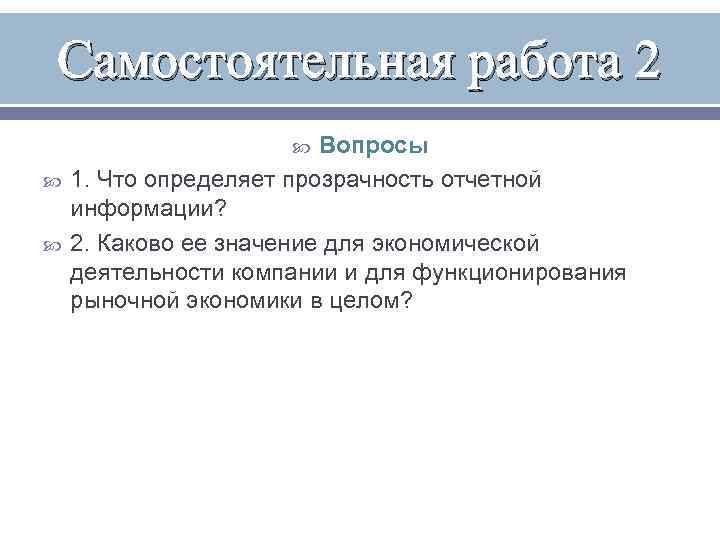 Самостоятельная работа 2

Вопросы

1. Что определяет прозрачность отчетной информации?

2. Каково ее значение для экономической деятельности компании и для функционирования рыночной экономики в целом?